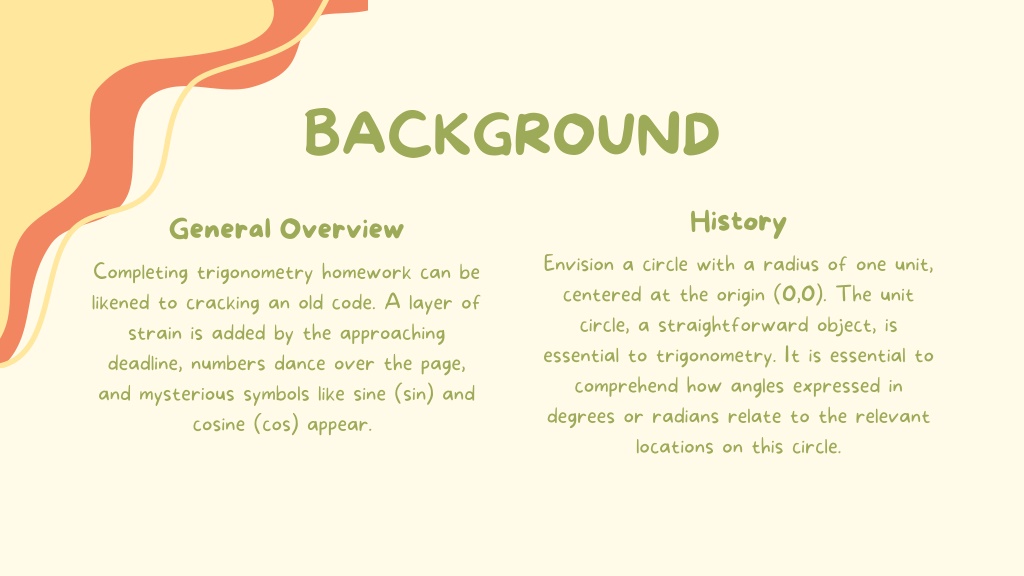 BACKGROUND

General Overview

Completing trigonometry homework can be likened to cracking an old code. A layer of strain is added by the approaching deadline, numbers dance over the page, and mysterious symbols like sine (sin) and cosine (cos) appear.

History

Envision a circle with a radius of one unit, centered at the origin (0,0). The unit circle, a straightforward object, is essential to trigonometry. It is essential to comprehend how angles expressed in degrees or radians relate to the relevant locations on this circle.